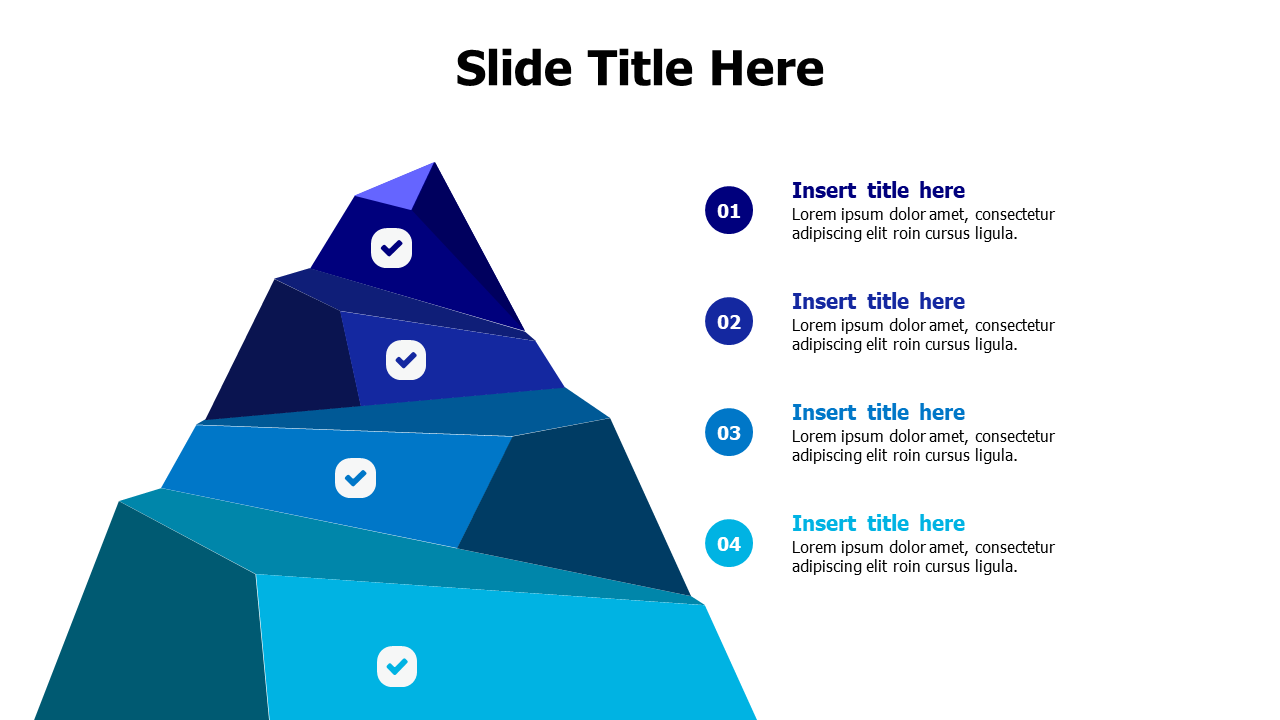 Slide Title Here

01

Insert title here
Lorem ipsum dolor amet, consectetur adipiscing elit roin cursus ligula.

02

Insert title here
Lorem ipsum dolor amet, consectetur adipiscing elit roin cursus ligula.

03

Insert title here
Lorem ipsum dolor amet, consectetur adipiscing elit roin cursus ligula.

04

Insert title here
Lorem ipsum dolor amet, consectetur adipiscing elit roin cursus ligula.